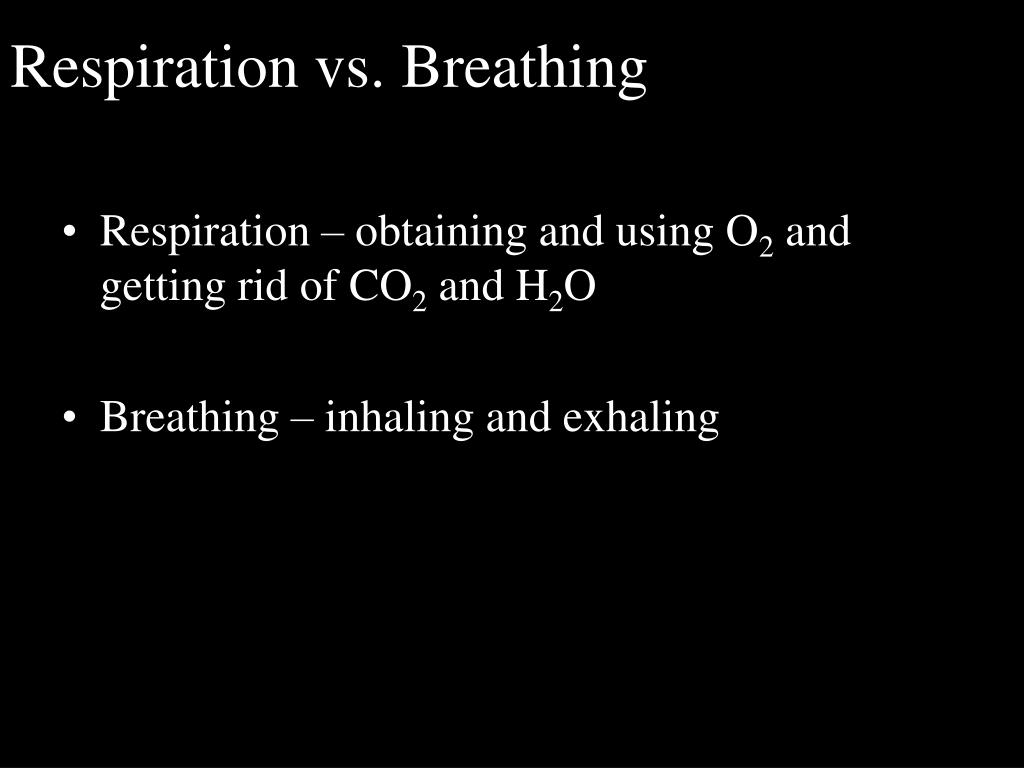 Respiration vs. Breathing

• Respiration – obtaining and using $O_2$ and getting rid of $CO_2$ and $H_2O$

• Breathing – inhaling and exhaling